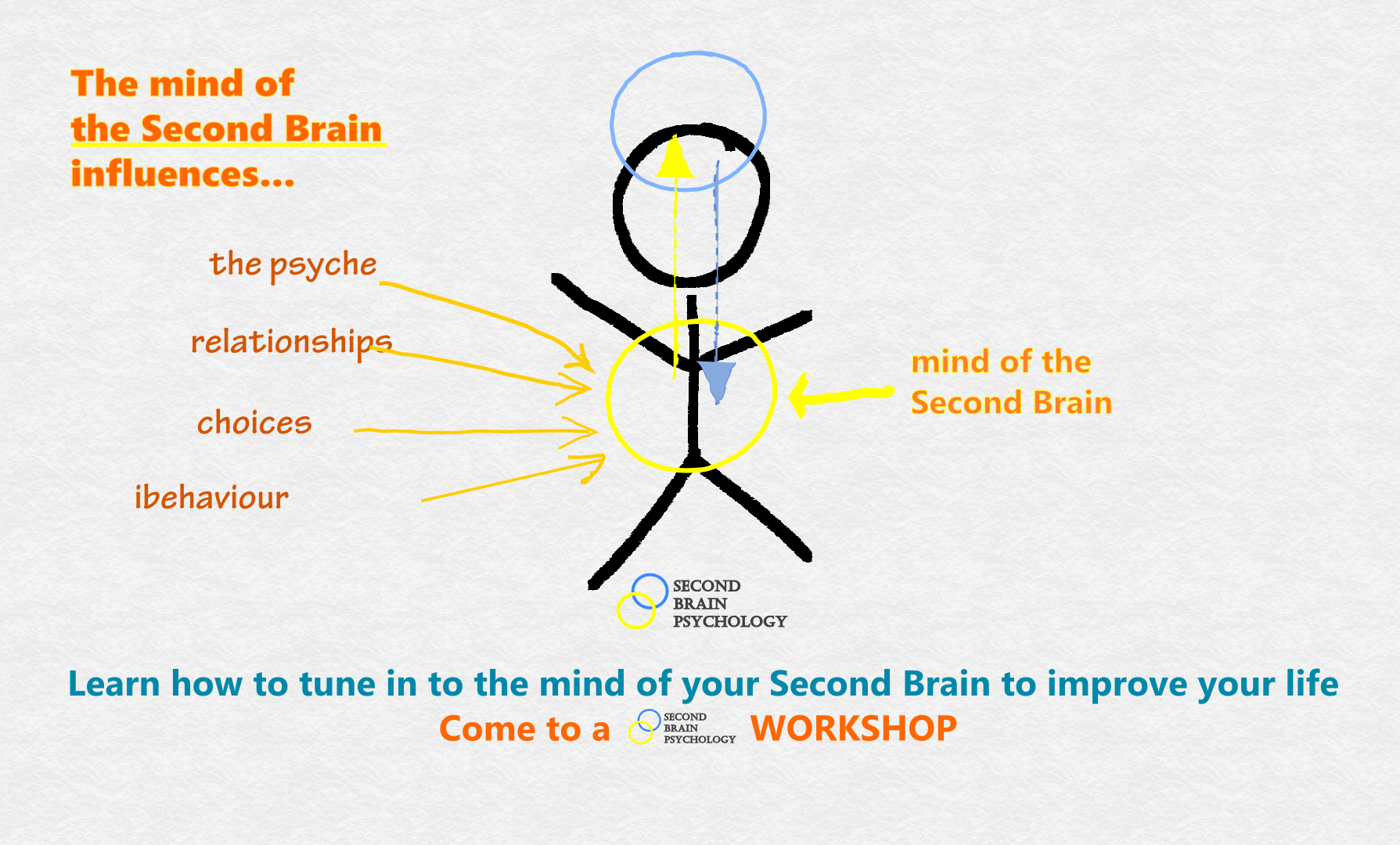 The mind of the Second Brain influences...

the psyche

relationships

choices

ibehaviour

mind of the Second Brain

SECOND BRAIN PSYCHOLOGY

Learn how to tune in to the mind of your Second Brain to improve your life

Come to a SECOND BRAIN PSYCHOLOGY WORKSHOP